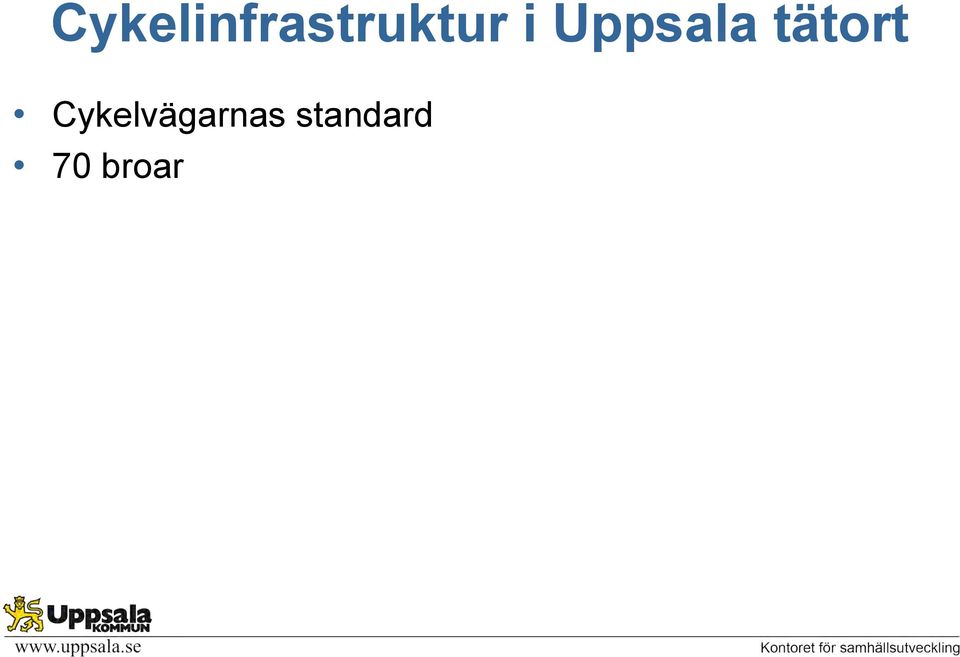 Cykelinfrastruktur i Uppsala tätort

• Cykelvägarnas standard
• 70 broar

Uppsala KOMMUN
www.uppsala.se
Kontoret för samhällsutveckling